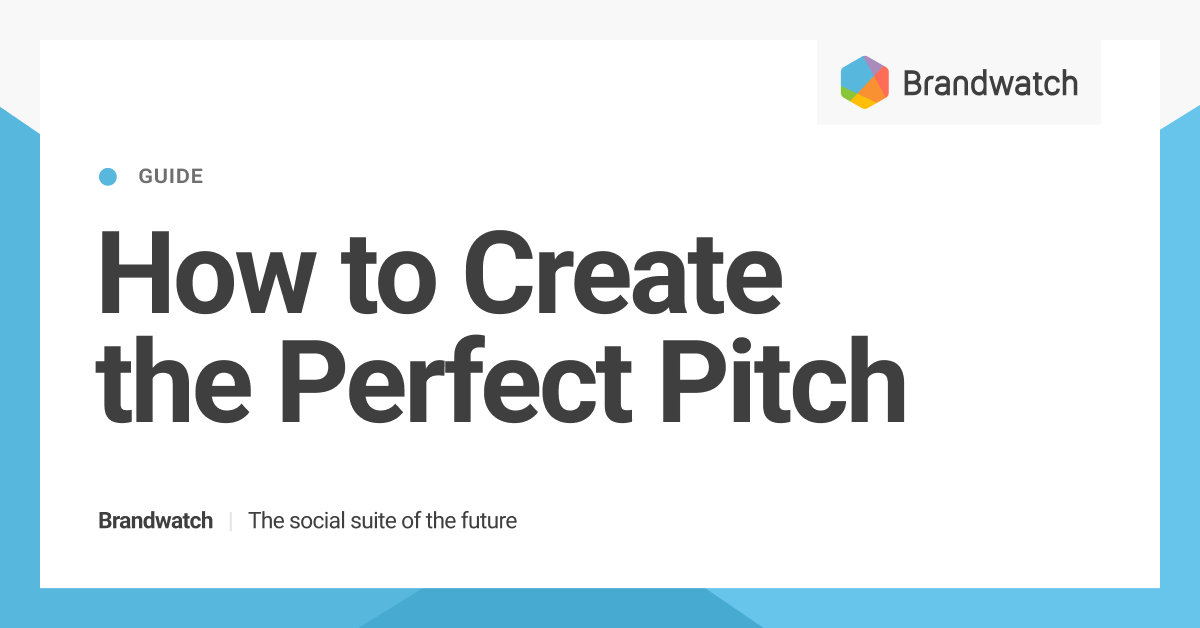 Brandwatch

GUIDE

How to Create the Perfect Pitch

Brandwatch | The social suite of the future